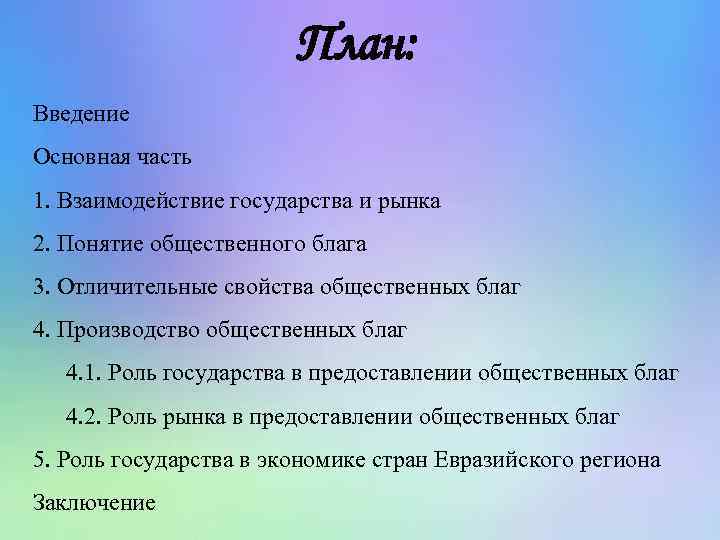 План:

Введение

Основная часть

1. Взаимодействие государства и рынка

2. Понятие общественного блага

3. Отличительные свойства общественных благ

4. Производство общественных благ

4.1. Роль государства в предоставлении общественных благ

4.2. Роль рынка в предоставлении общественных благ

5. Роль государства в экономике стран Евразийского региона

Заключение